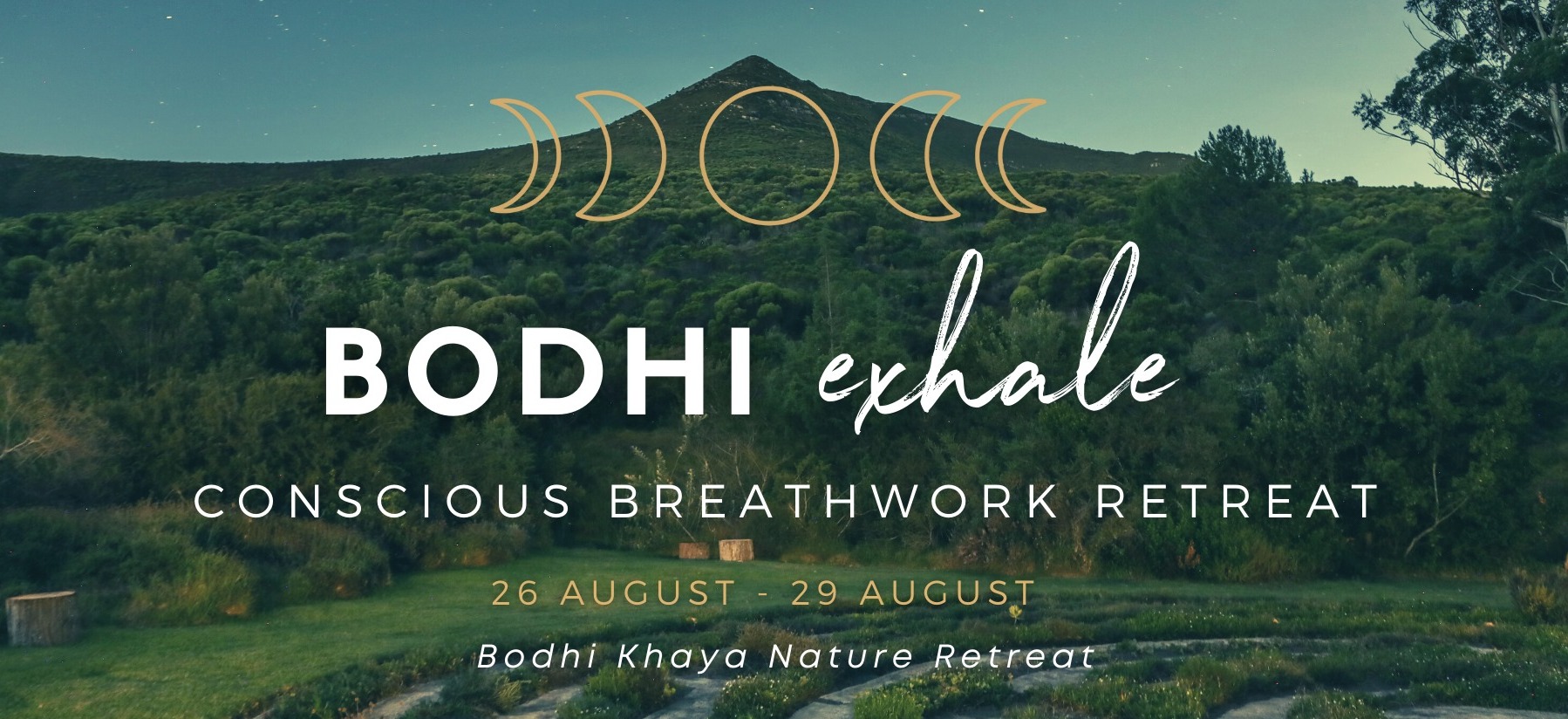 BODHI exhale

CONSCIOUS BREATHWORK RETREAT

26 AUGUST - 29 AUGUST

Bodhi Khaya Nature Retreat